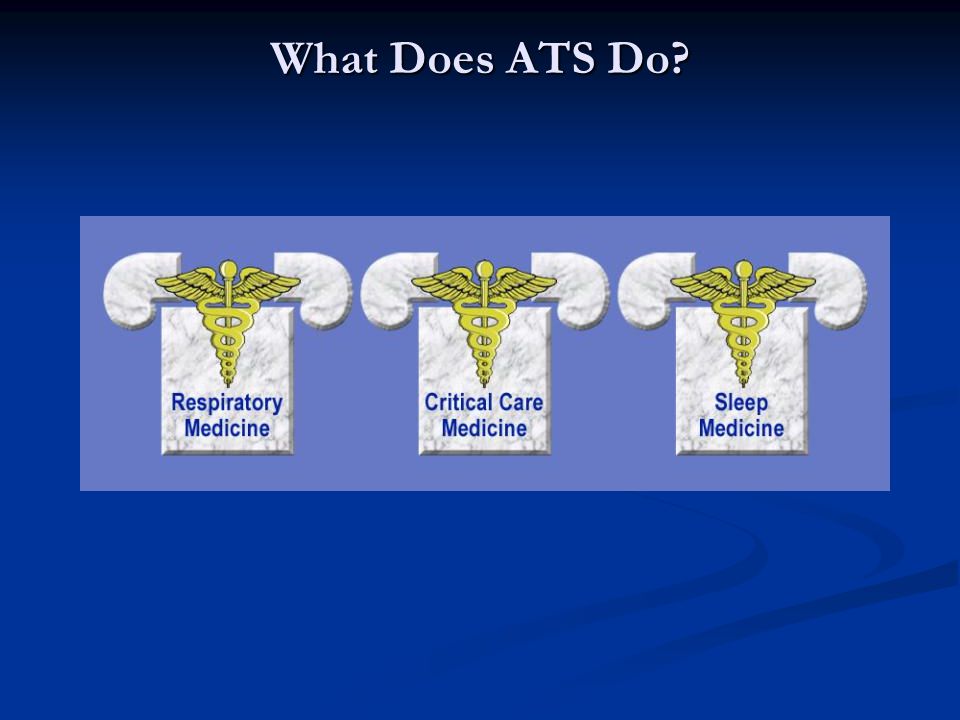 What Does ATS Do?

Respiratory Medicine

Critical Care Medicine

Sleep Medicine